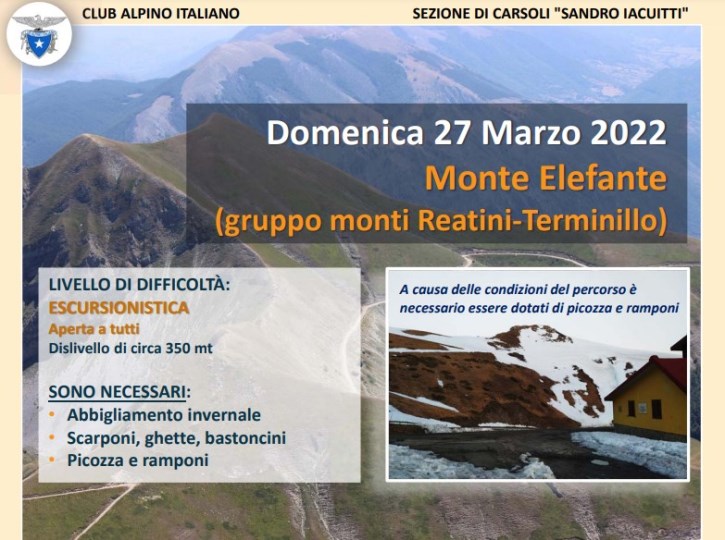 CLUB ALPINO ITALIANO

SEZIONE DI CARSOLI "SANDRO IACUITTI"

Domenica 27 Marzo 2022
Monte Elefante
(gruppo monti Reatini-Terminillo)

LIVELLO DI DIFFICOLTÀ:
ESCURSIONISTICA
Aperta a tutti
Dislivello di circa 350 mt

SONO NECESSARI:
• Abbigliamento invernale
• Scarponi, ghette, bastoncini
• Picozza e ramponi

A causa delle condizioni del percorso è necessario essere dotati di picozza e ramponi